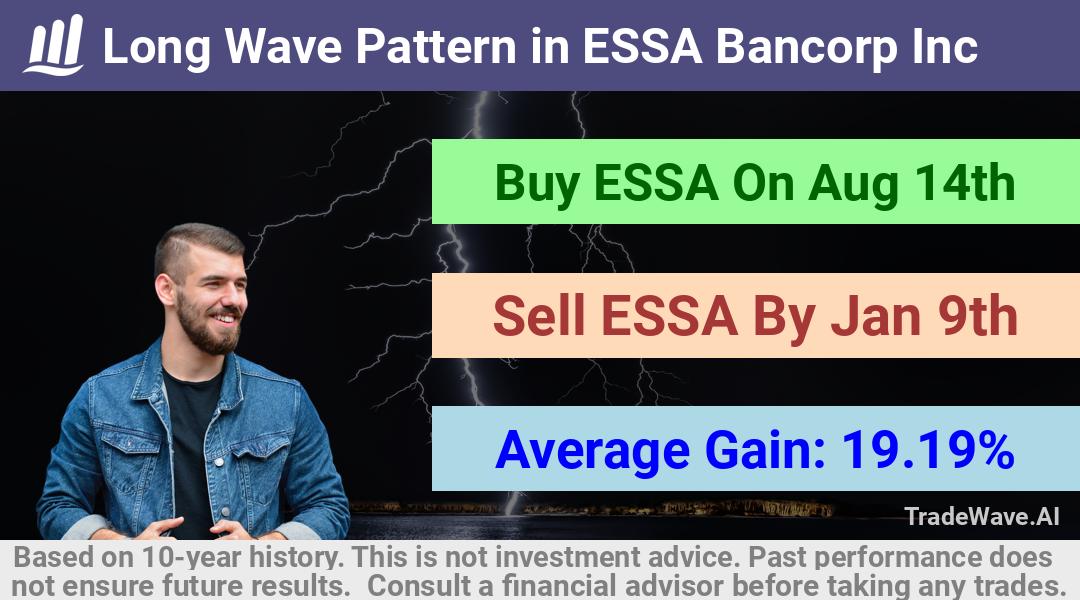 Long Wave Pattern in ESSA Bancorp Inc

Buy ESSA On Aug 14th

Sell ESSA By Jan 9th

Average Gain: 19.19%

TradeWave.AI

Based on 10-year history. This is not investment advice. Past performance does not ensure future results. Consult a financial advisor before taking any trades.